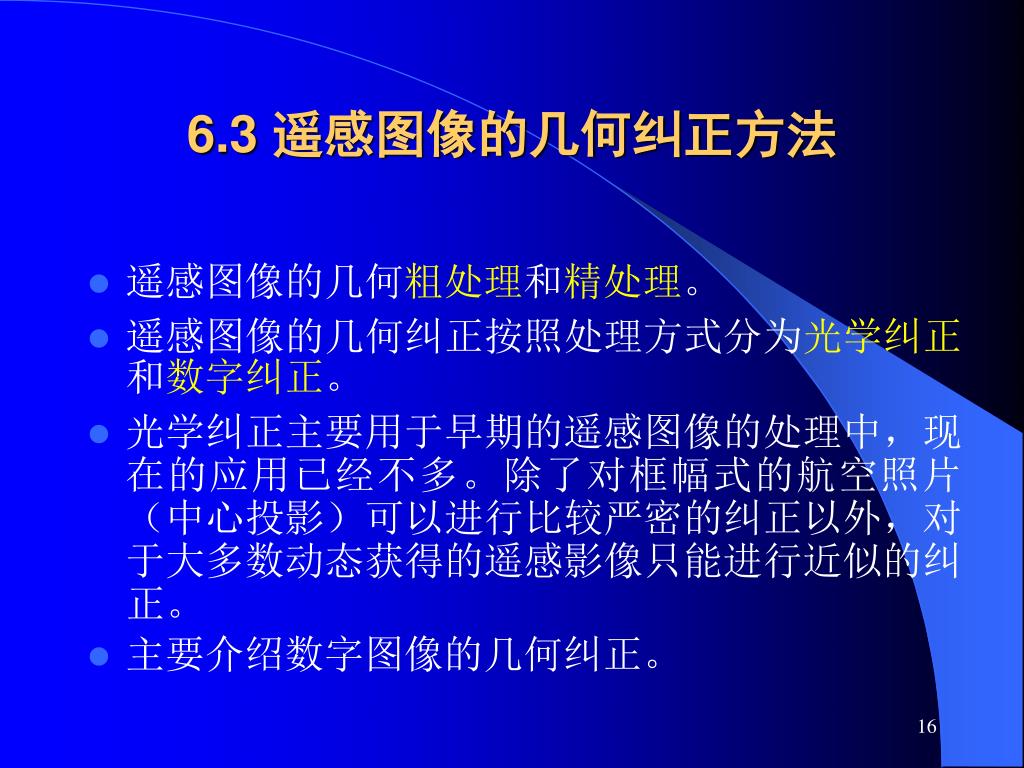 6.3 遥感图像的几何纠正方法

- 遥感图像的几何粗处理和精处理。
- 遥感图像的几何纠正按照处理方式分为光学纠正和数字纠正。
- 光学纠正主要用于早期的遥感图像的处理中，现在的应用已经不多。除了对框幅式的航空照片（中心投影）可以进行比较严密的纠正以外，对于大多数动态获得的遥感影像只能进行近似的纠正。
- 主要介绍数字图像的几何纠正。

16